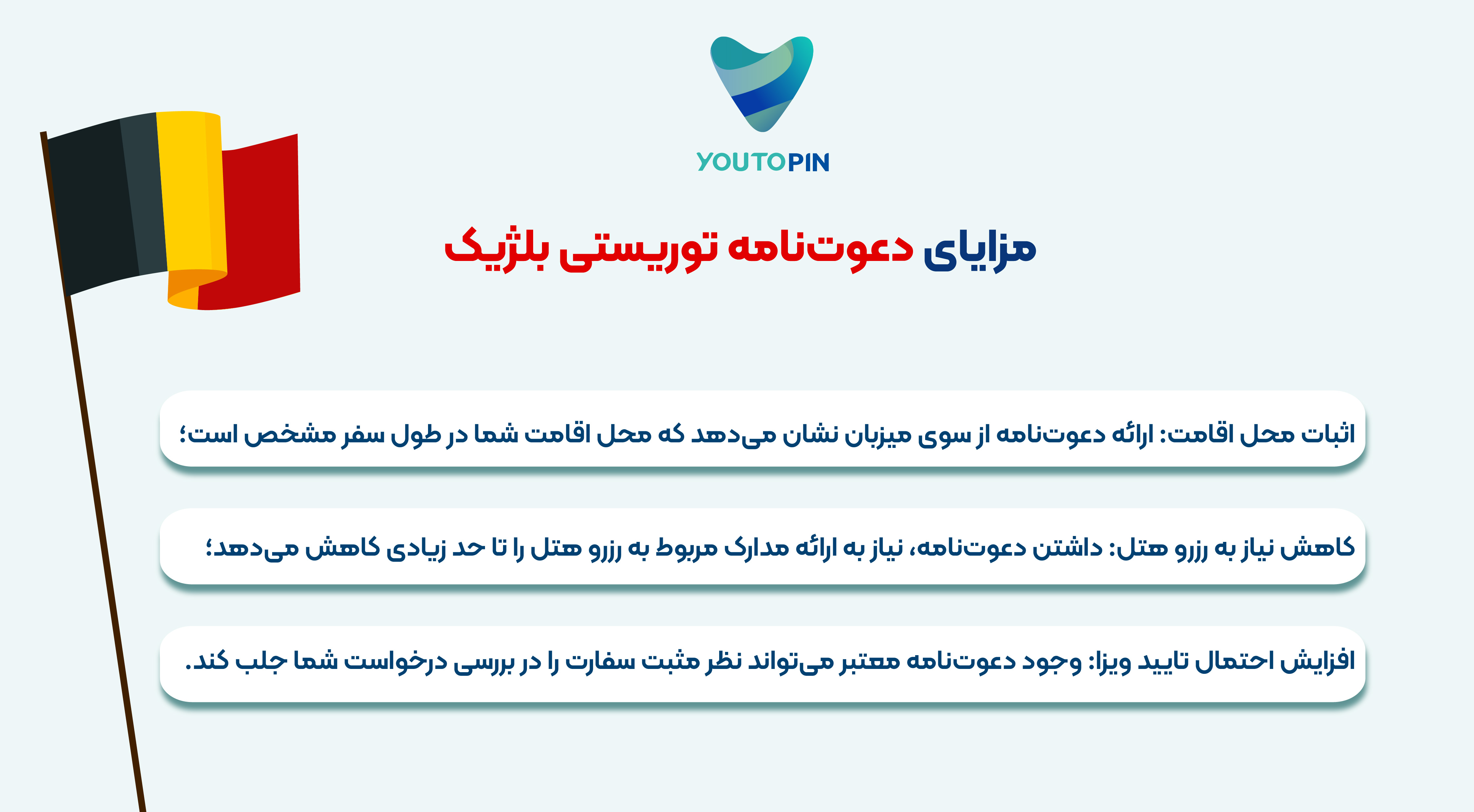 YOUTOPIN

مزایای دعوت‌نامه توریستی بلژیک

اثبات محل اقامت: ارائه دعوت‌نامه از سوی میزبان نشان می‌دهد که محل اقامت شما در طول سفر مشخص است؛

کاهش نیاز به رزرو هتل: داشتن دعوت‌نامه، نیاز به ارائه مدارک مربوط به رزرو هتل را تا حد زیادی کاهش می‌دهد؛

افزایش احتمال تایید ویزا: وجود دعوت‌نامه معتبر می‌تواند نظر مثبت سفارت را در بررسی درخواست شما جلب کند.